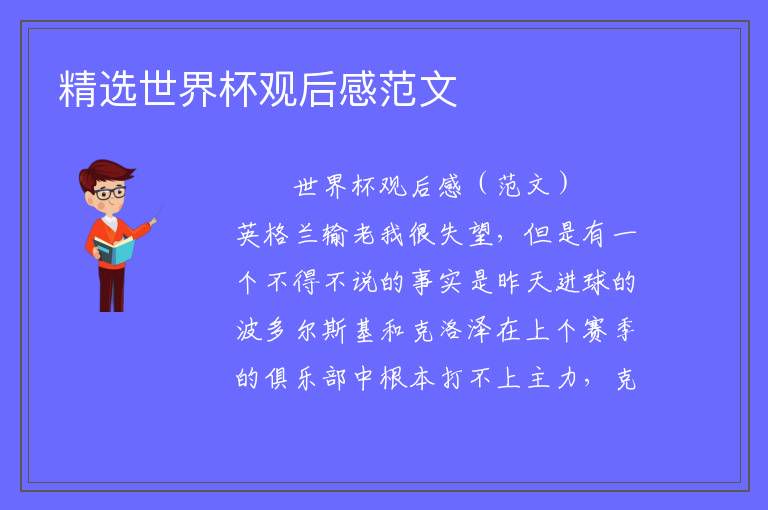 精选世界杯观后感范文

世界杯观后感（范文）

英格兰输老我很失望，但是有一个不得不说的事实是昨天进球的波多尔斯基和克洛泽在上个赛季的俱乐部中根本打不上主力，克